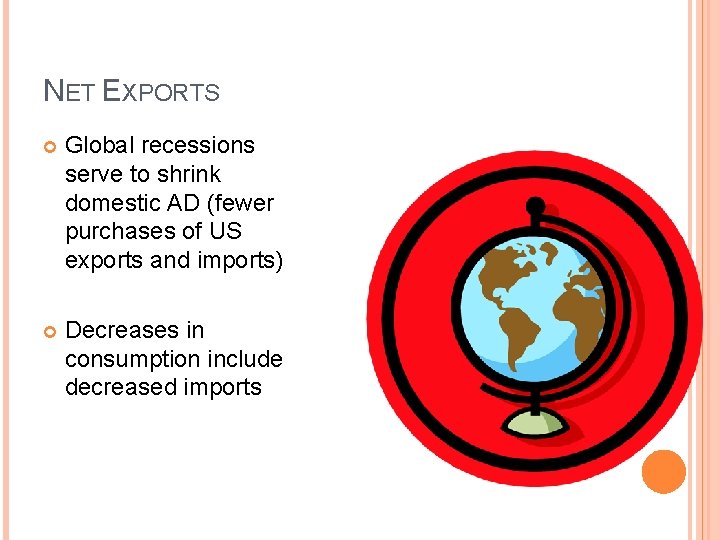 NET EXPORTS

Global recessions serve to shrink domestic AD (fewer purchases of US exports and imports)

Decreases in consumption include decreased imports